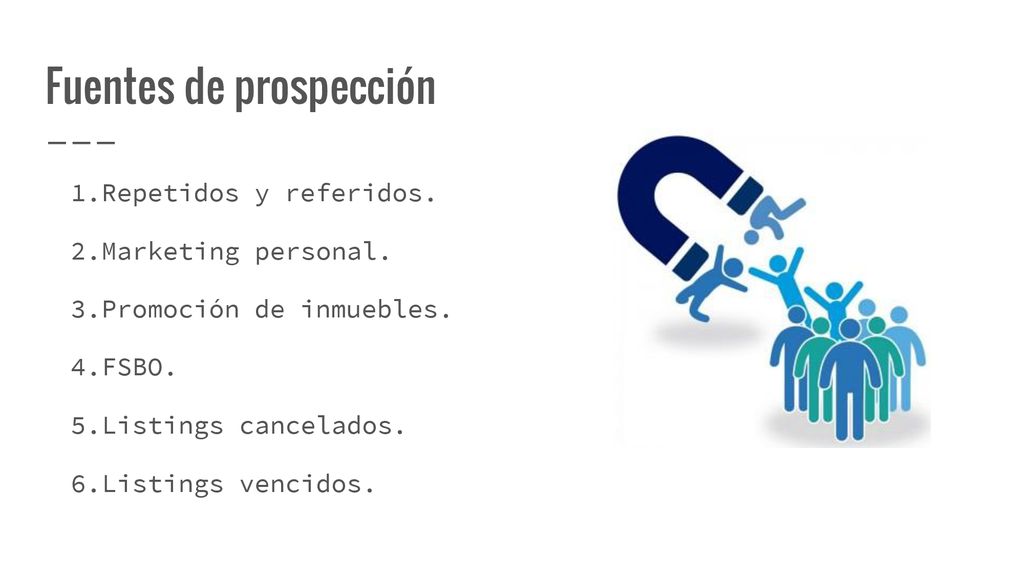 Fuentes de prospección

1.Repetidos y referidos.

2.Marketing personal.

3.Promoción de inmuebles.

4.FSBO.

5.Listings cancelados.

6.Listings vencidos.